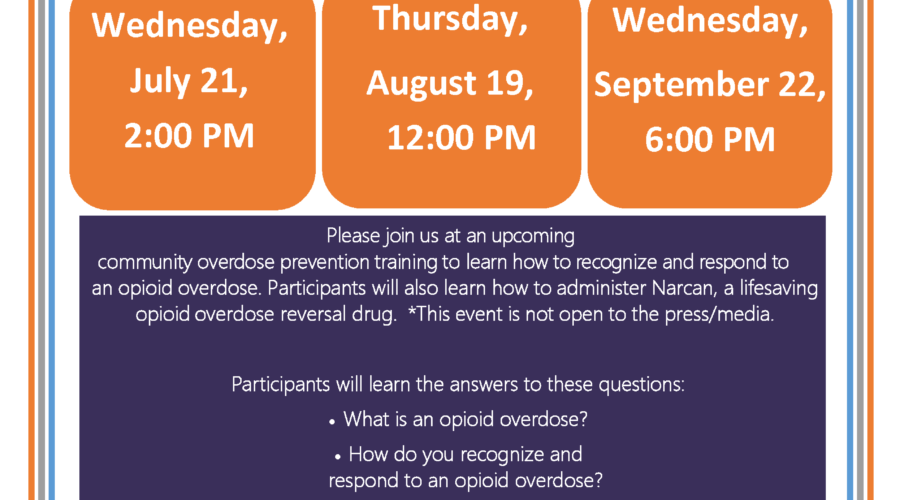 Wednesday, July 21, 2:00 PM

Thursday, August 19, 12:00 PM

Wednesday, September 22, 6:00 PM

Please join us at an upcoming community overdose prevention training to learn how to recognize and respond to an opioid overdose. Participants will also learn how to administer Narcan, a lifesaving opioid overdose reversal drug. *This event is not open to the press/media.

Participants will learn the answers to these questions:

• What is an opioid overdose?

• How do you recognize and respond to an opioid overdose?